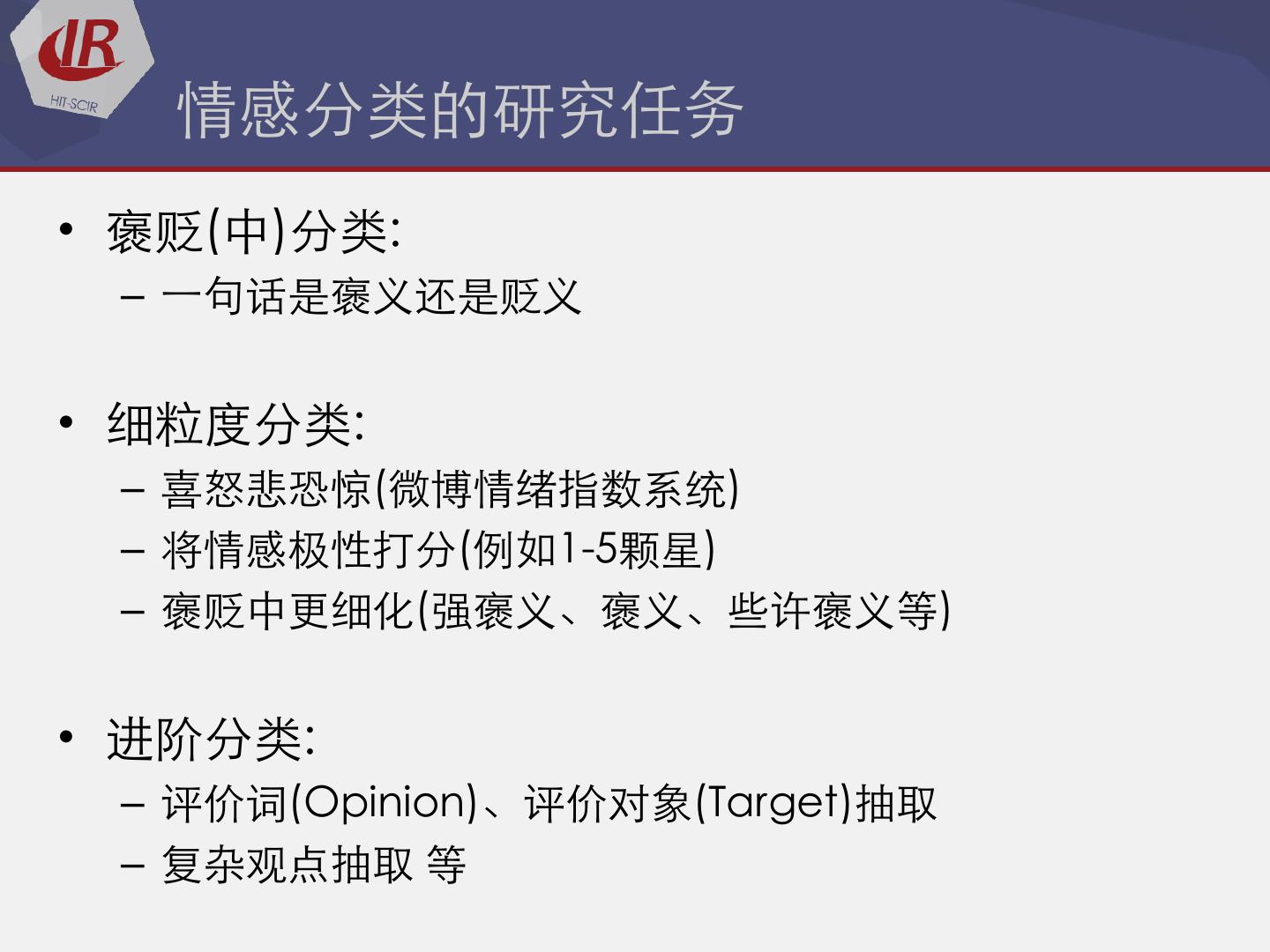 IR
HIT-SCIR
情感分类的研究任务

• 褒贬(中)分类:
– 一句话是褒义还是贬义

• 细粒度分类:
– 喜怒悲恐惊(微博情绪指数系统)
– 将情感极性打分(例如1-5颗星)
– 褒贬中更细化(强褒义、褒义、些许褒义等)

• 进阶分类:
– 评价词(Opinion)、评价对象(Target)抽取
– 复杂观点抽取 等